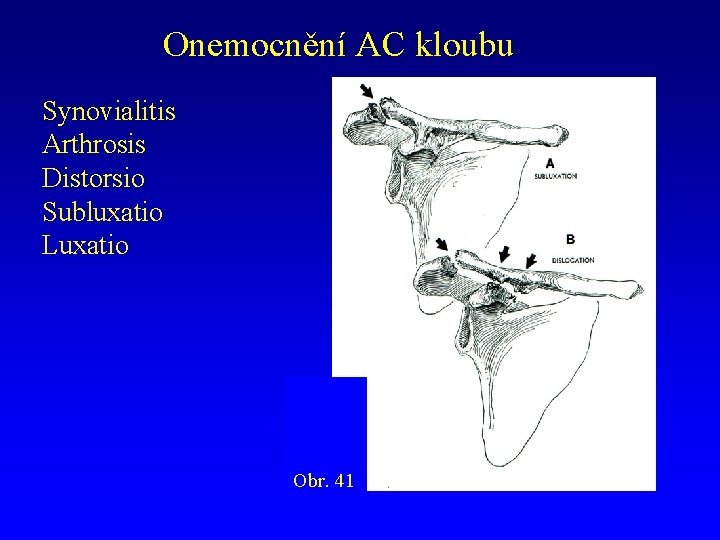 Onemocnění AC kloubu

Synovialitis
Arthrosis
Distorsio
Subluxatio
Luxatio

A
SUBLUXATION

B
DISLOCATION

Obr. 41